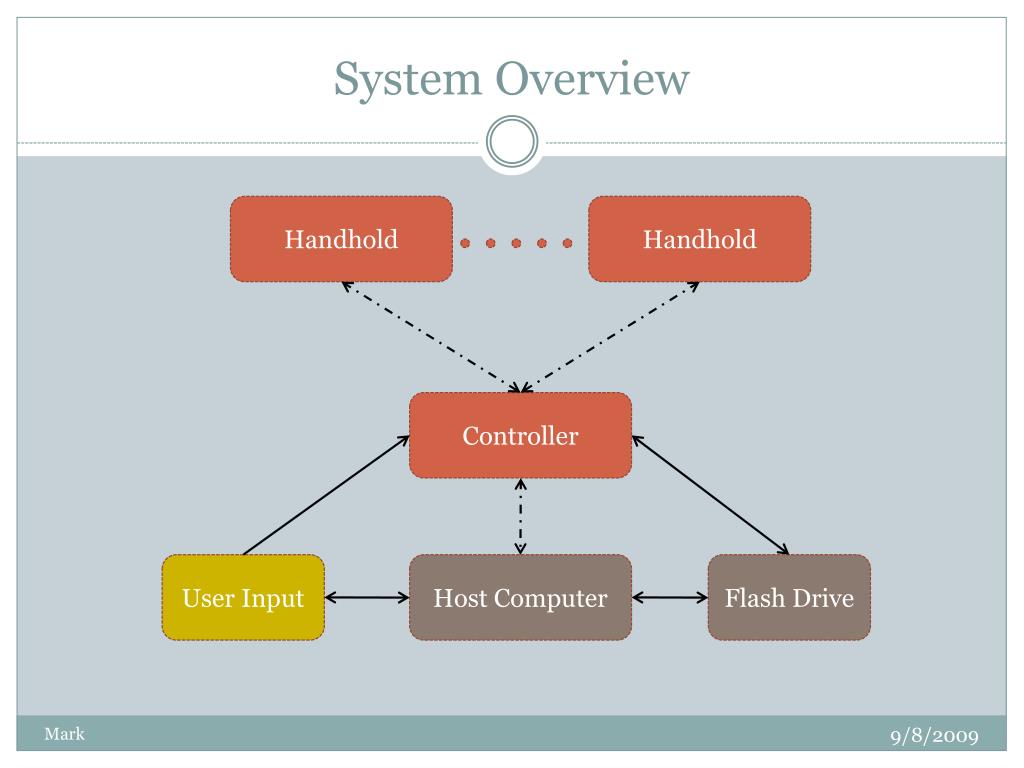 System Overview

Handhold

Handhold

Controller

User Input

Host Computer

Flash Drive

Mark

9/8/2009